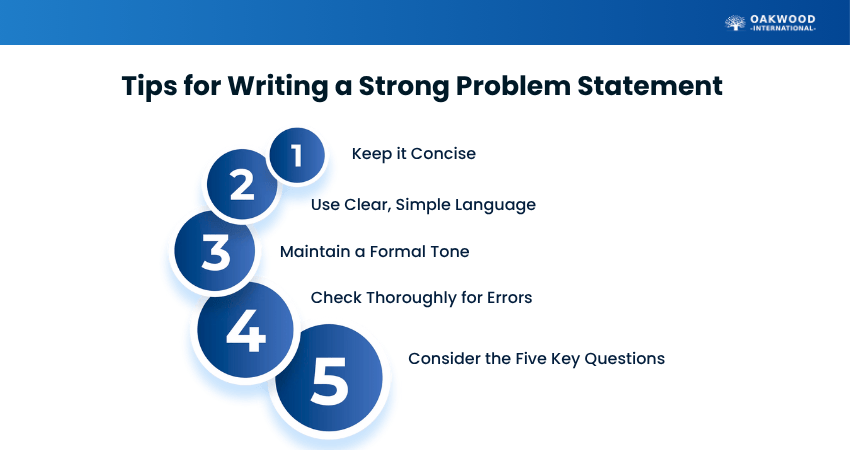 OAKWOOD
-INTERNATIONAL-

Tips for Writing a Strong Problem Statement

1 Keep it Concise

2 Use Clear, Simple Language

3 Maintain a Formal Tone

4 Check Thoroughly for Errors

5 Consider the Five Key Questions